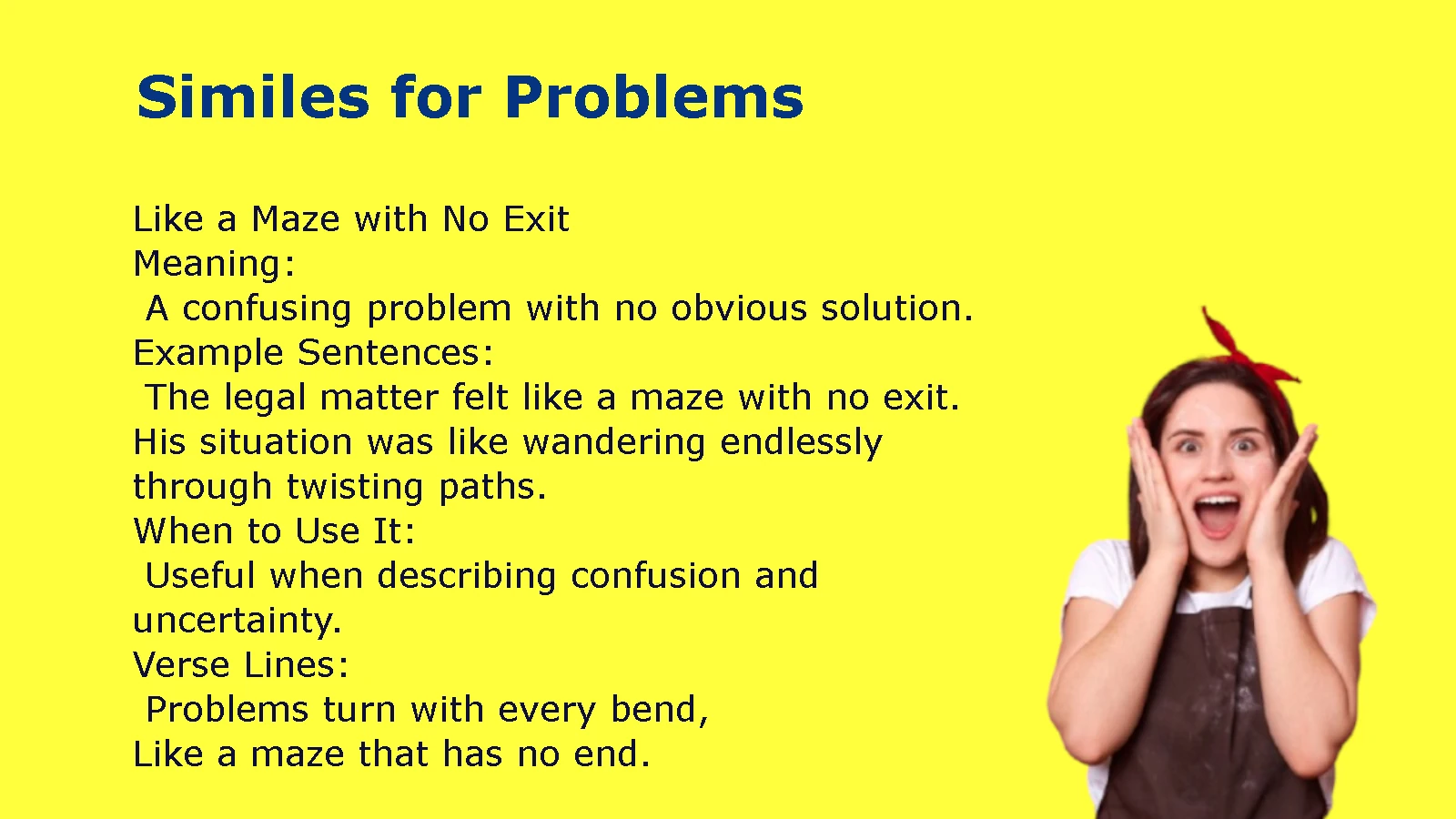 Similes for Problems

Like a Maze with No Exit
Meaning:
A confusing problem with no obvious solution.
Example Sentences:
The legal matter felt like a maze with no exit.
His situation was like wandering endlessly through twisting paths.
When to Use It:
Useful when describing confusion and uncertainty.
Verse Lines:
Problems turn with every bend,
Like a maze that has no end.